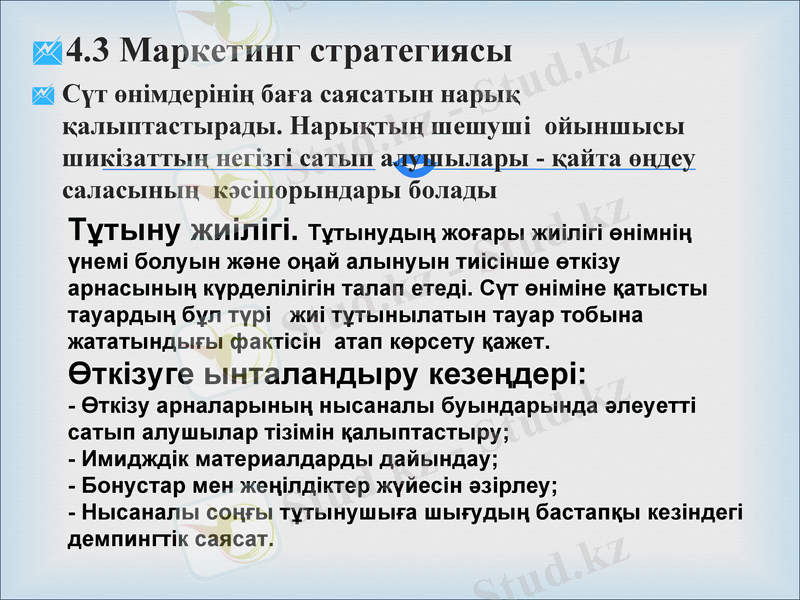 4.3 Маркетинг стратегиясы

Сүт өнімдерінің баға саясатын нарық қалыптастырады. Нарықтың шешуші ойыншысы шикізаттың негізгі сатып алушылары - қайта өңдеу саласының кәсіпорындары болады

Тұтыну жиілігі. Тұтынудың жоғары жиілігі өнімнің үнемі болуын және оңай алынуын тиісінше өткізу арнасының күрделілігін талап етеді. Сүт өніміне қатысты тауардың бұл түрі жиі тұтынылатын тауар тобына жататындығы фактісін атап көрсету қажет.

Өткізуге ынталандыру кезеңдері:
- Өткізу арналарының нысаналы буындарында әлеуетті сатып алушылар тізімін қалыптастыру;
- Имидждік материалдарды дайындау;
- Бонустар мен жеңілдіктер жүйесін әзірлеу;
- Нысаналы соңғы тұтынушыға шығудың бастапқы кезіндегі демпингтік саясат.

Stud.kz